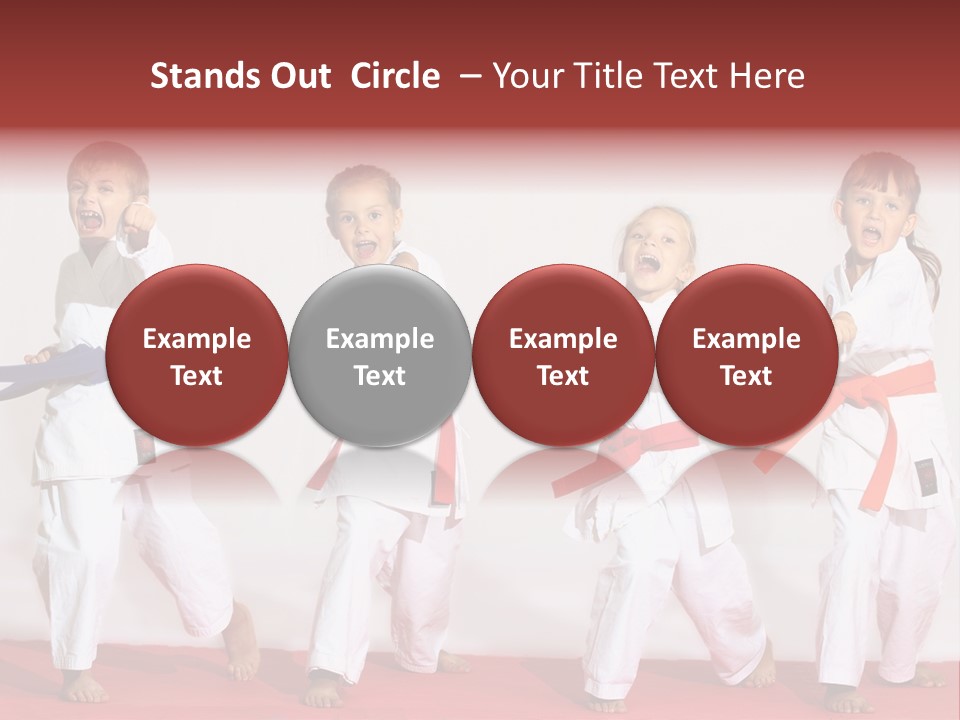 Stands Out Circle – Your Title Text Here

Example Text

Example Text

Example Text

Example Text